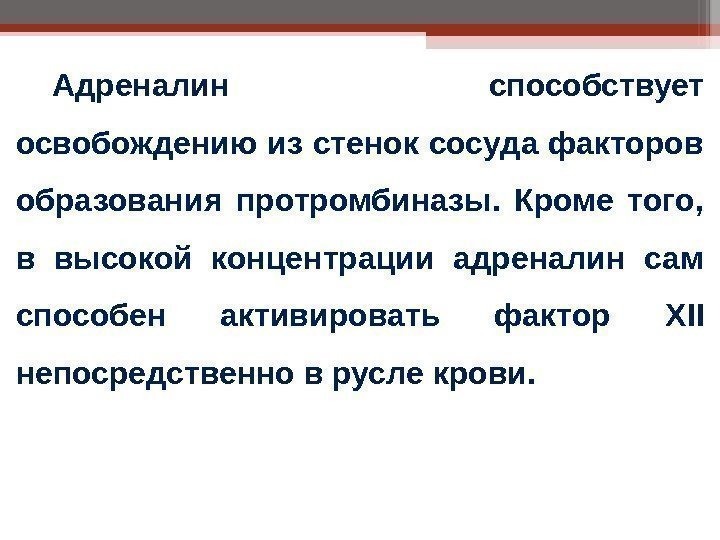 Адреналин способствует освобождению из стенок сосуда факторов образования протромбиназы. Кроме того, в высокой концентрации адреналин сам способен активировать фактор XII непосредственно в русле крови.